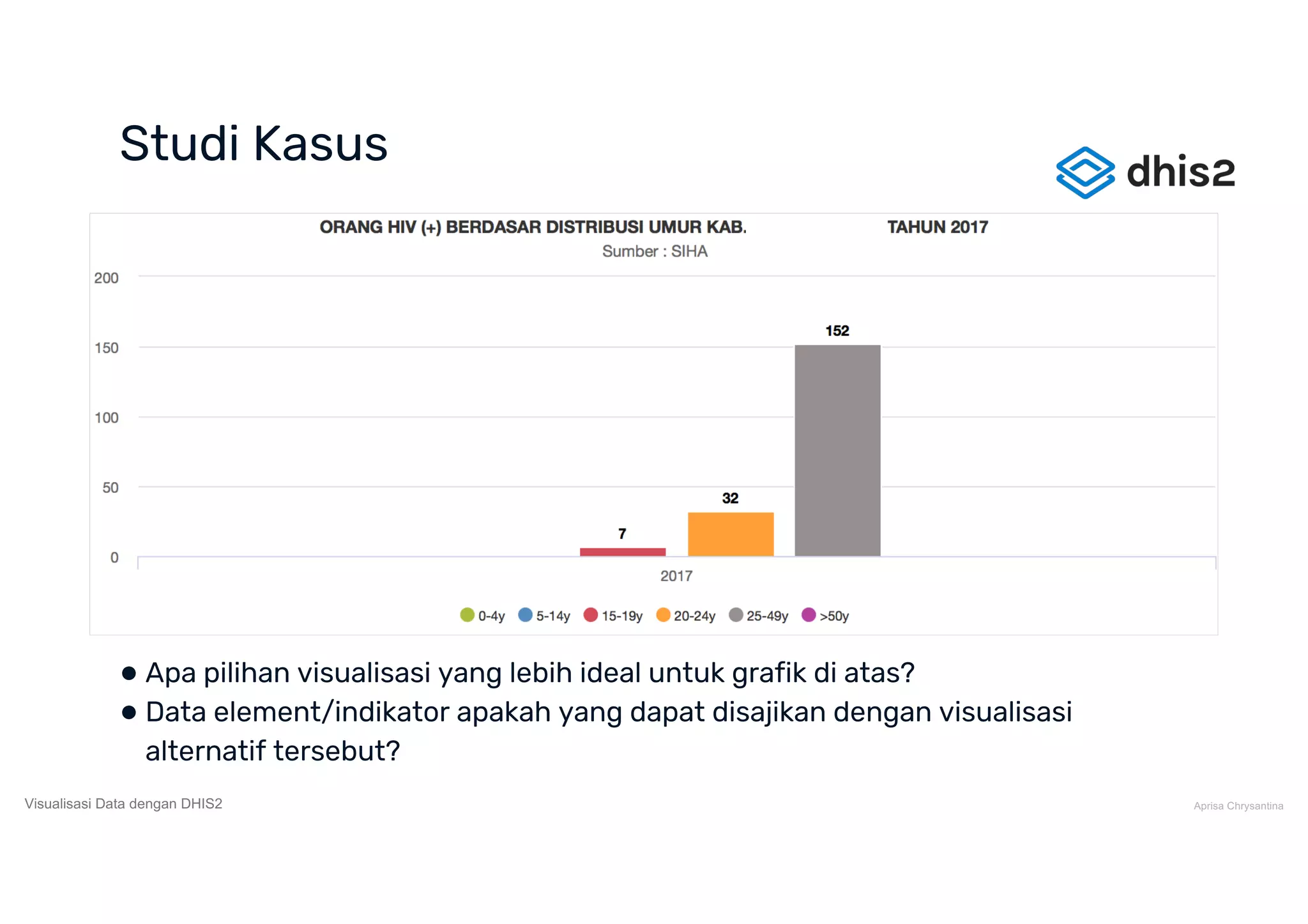 Studi Kasus

dhis2

ORANG HIV (+) BERDASAR DISTRIBUSI UMUR KAB. TAHUN 2017
Sumber : SIHA

200
150
100
50
0

152
32
7

2017

0-4y 5-14y 15-19y 20-24y 25-49y >50y

● Apa pilihan visualisasi yang lebih ideal untuk grafik di atas?
● Data element/indikator apakah yang dapat disajikan dengan visualisasi alternatif tersebut?

Visualisasi Data dengan DHIS2

Aprisa Chrysantina